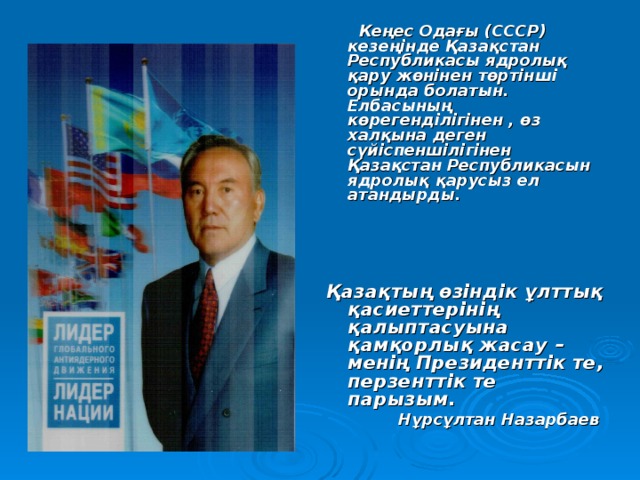 ЛИДЕР
ГЛОБАЛЬНОГО АНТИЯДЕРНОГО ДВИЖЕНИЯ
ЛИДЕР НАЦИИ

Кеңес Одағы (СССР) кезеңінде Қазақстан Республикасы ядролық қару жөнінен төртінші орында болатын. Елбасының көрегенділігінен , өз халқына деген сүйіспеншілігінен Қазақстан Республикасын ядролық қарусыз ел атандырды.

Қазақтың өзіндік ұлттық қасиеттерінің қалыптасуына қамқорлық жасау – менің Президенттік те, перзенттік те парызым.

Нұрсұлтан Назарбаев